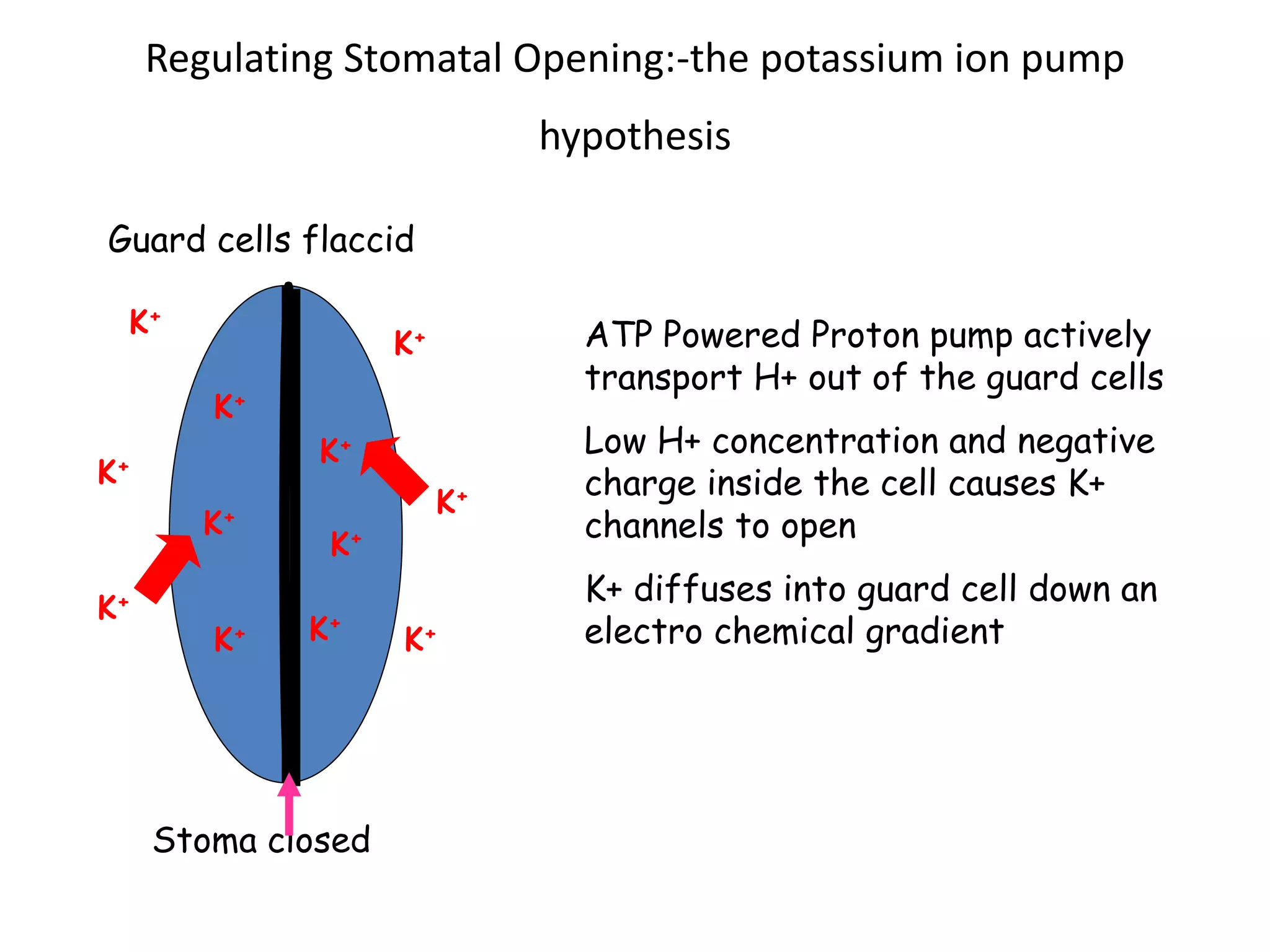 Regulating Stomatal Opening:-the potassium ion pump hypothesis

Guard cells flaccid

$K^+$

$K^+$

$K^+$

$K^+$

$K^+$

$K^+$

$K^+$

$K^+$

$K^+$

$K^+$

$K^+$

$K^+$

Stoma closed

ATP Powered Proton pump actively transport H+ out of the guard cells

Low H+ concentration and negative charge inside the cell causes K+ channels to open

K+ diffuses into guard cell down an electro chemical gradient